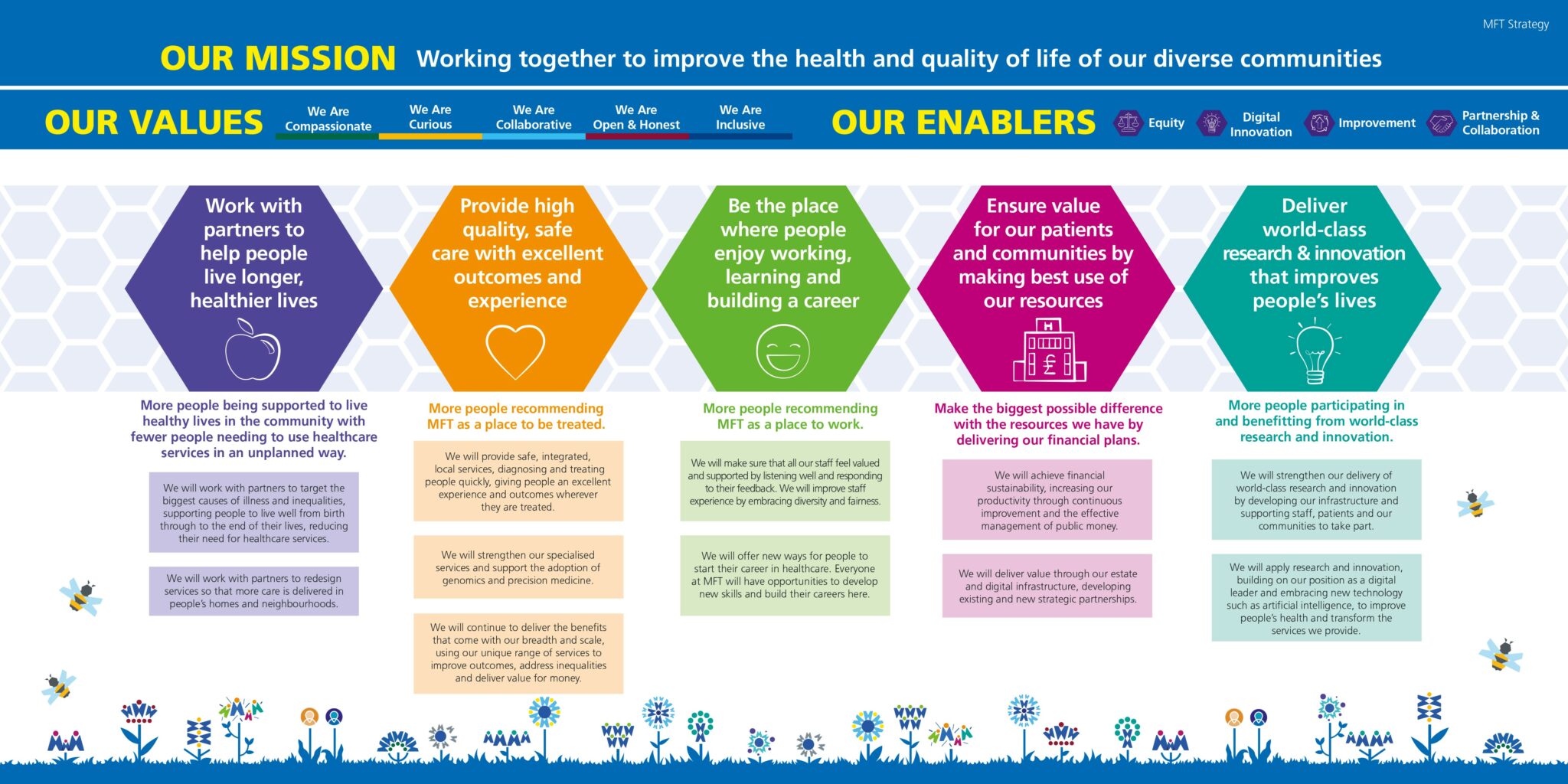 MFT Strategy

OUR MISSION Working together to improve the health and quality of life of our diverse communities

OUR VALUES We Are Compassionate We Are Curious We Are Collaborative We Are Open & Honest We Are Inclusive

OUR ENABLERS Equity Digital Innovation Improvement Partnership & Collaboration

Work with partners to help people live longer, healthier lives

More people being supported to live healthy lives in the community with fewer people needing to use healthcare services in an unplanned way.

We will work with partners to target the biggest causes of illness and inequalities, supporting people to live well from birth through to the end of their lives, reducing their need for healthcare services.

We will work with partners to redesign services so that more care is delivered in people's homes and neighbourhoods.

Provide high quality, safe care with excellent outcomes and experience

More people recommending MFT as a place to be treated.

We will provide safe, integrated, local services, diagnosing and treating people quickly, giving people an excellent experience and outcomes wherever they are treated.

We will strengthen our specialised services and support the adoption of genomics and precision medicine.

We will continue to deliver the benefits that come with our breadth and scale, using our unique range of services to improve outcomes, address inequalities and deliver value for money.

Be the place where people enjoy working, learning and building a career

More people recommending MFT as a place to work.

We will make sure that all our staff feel valued and supported by listening well and responding to their feedback. We will improve staff experience by embracing diversity and fairness.

We will offer new ways for people to start their career in healthcare. Everyone at MFT will have opportunities to develop new skills and build their careers here.

Ensure value for our patients and communities by making best use of our resources

Make the biggest possible difference with the resources we have by delivering our financial plans.

We will achieve financial sustainability, increasing our productivity through continuous improvement and the effective management of public money.

We will deliver value through our estate and digital infrastructure, developing existing and new strategic partnerships.

Deliver world-class research & innovation that improves people's lives

More people participating in and benefitting from world-class research and innovation.

We will strengthen our delivery of world-class research and innovation by developing our infrastructure and supporting staff, patients and our communities to take part.

We will apply research and innovation, building on our position as a digital leader and embracing new technology such as artificial intelligence, to improve people's health and transform the services we provide.